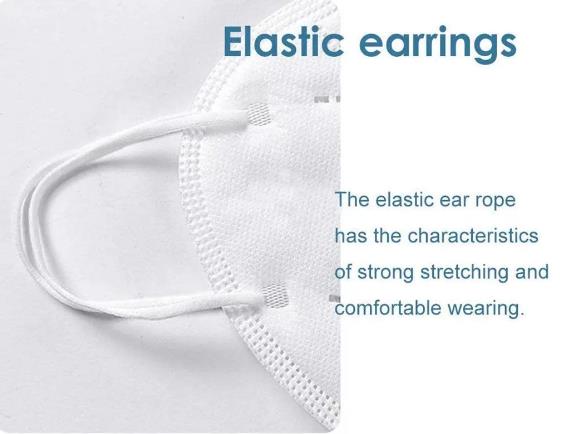 Elastic earrings

The elastic ear rope has the characteristics of strong stretching and comfortable wearing.